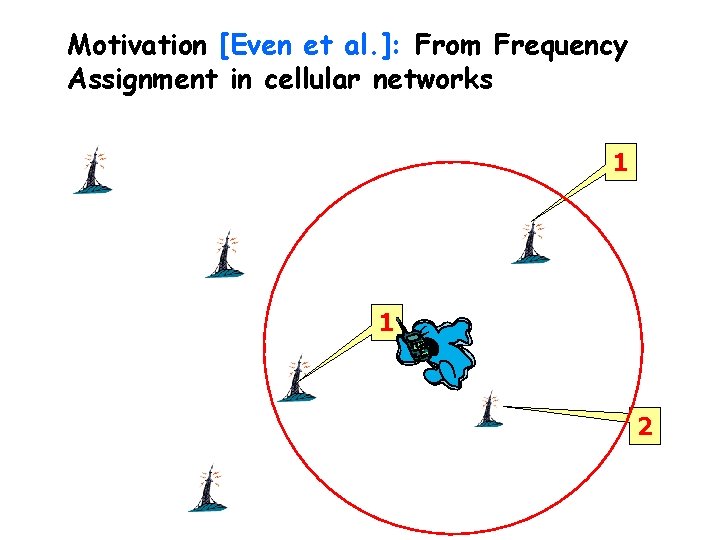 Motivation [Even et al.]: From Frequency Assignment in cellular networks

1

1

2